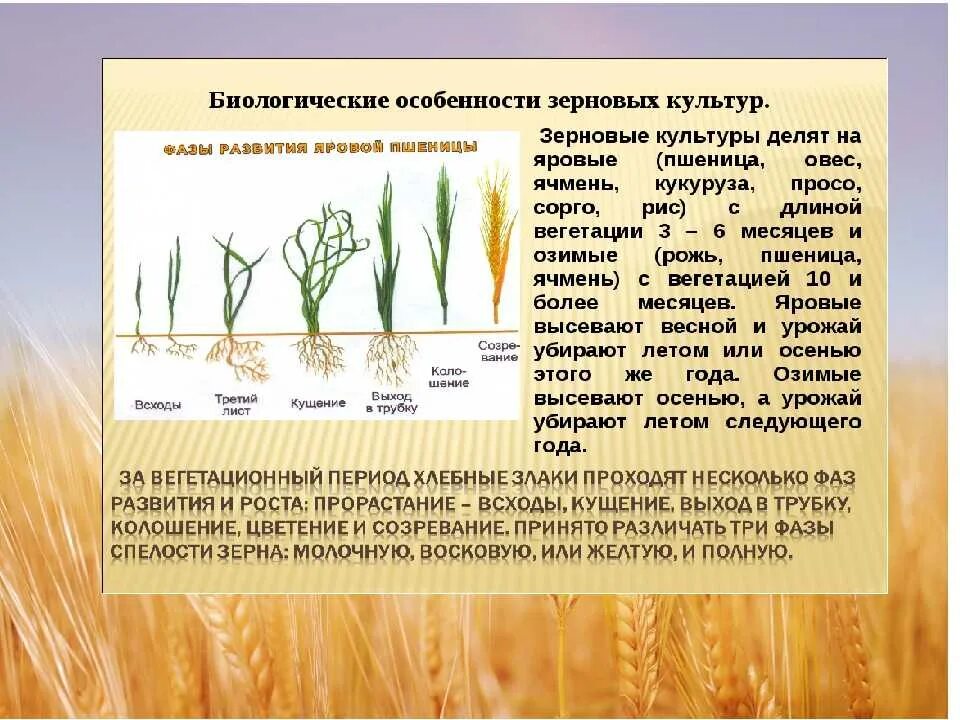 Биологические особенности зерновых культур.

ФАЗЫ РАЗВИТИЯ ЯРОВОЙ ПШЕНИЦЫ

Всходы

Третий лист

Кущение

Выход в трубку

Колошение

Созревание

Зерновые культуры делят на яровые (пшеница, овес, ячмень, кукуруза, просо, сорго, рис) с длиной вегетации 3 – 6 месяцев и озимые (рожь, пшеница, ячмень) с вегетацией 10 и более месяцев. Яровые высевают весной и урожай убирают летом или осенью этого же года. Озимые высевают осенью, а урожай убирают летом следующего года.

ЗА ВЕГЕТАЦИОННЫЙ ПЕРИОД ХЛЕБНЫЕ ЗЛАКИ ПРОХОДЯТ НЕСКОЛЬКО ФАЗ РАЗВИТИЯ И РОСТА: ПРОРАСТАНИЕ – ВСХОДЫ, КУЩЕНИЕ, ВЫХОД В ТРУБКУ, КОЛОШЕНИЕ, ЦВЕТЕНИЕ И СОЗРЕВАНИЕ. ПРИНЯТО РАЗЛИЧАТЬ ТРИ ФАЗЫ СПЕЛОСТИ ЗЕРНА: МОЛОЧНУЮ, ВОСКОВУЮ, ИЛИ ЖЕЛТУЮ, И ПОЛНУЮ.